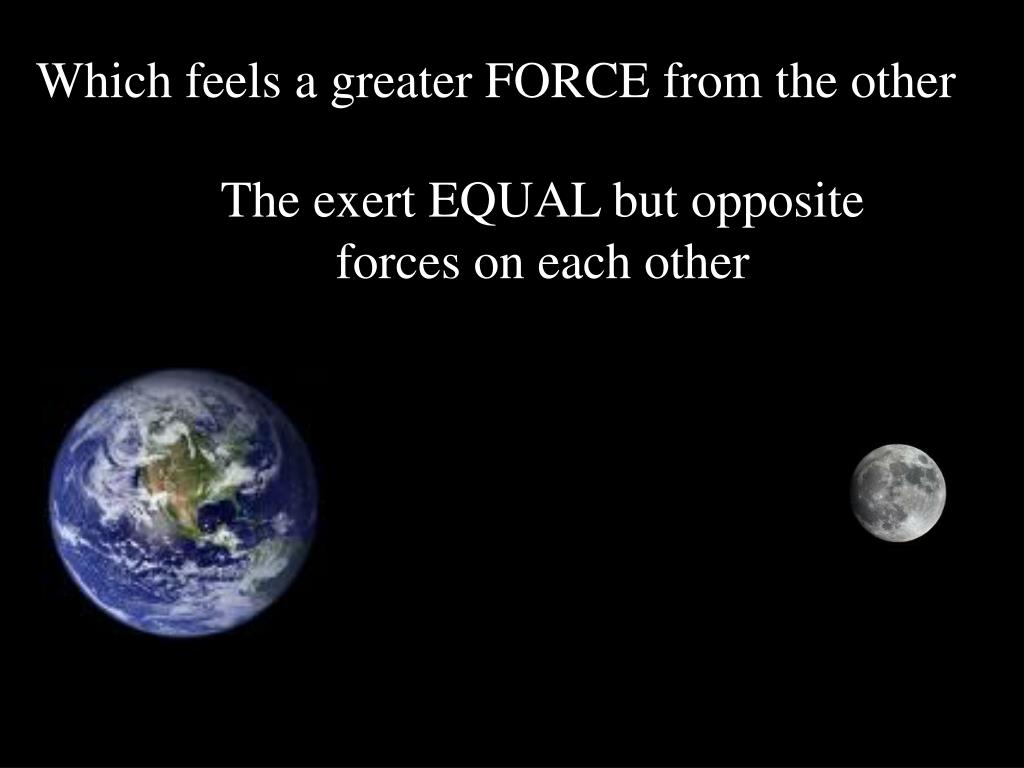 Which feels a greater FORCE from the other

The exert EQUAL but opposite forces on each other